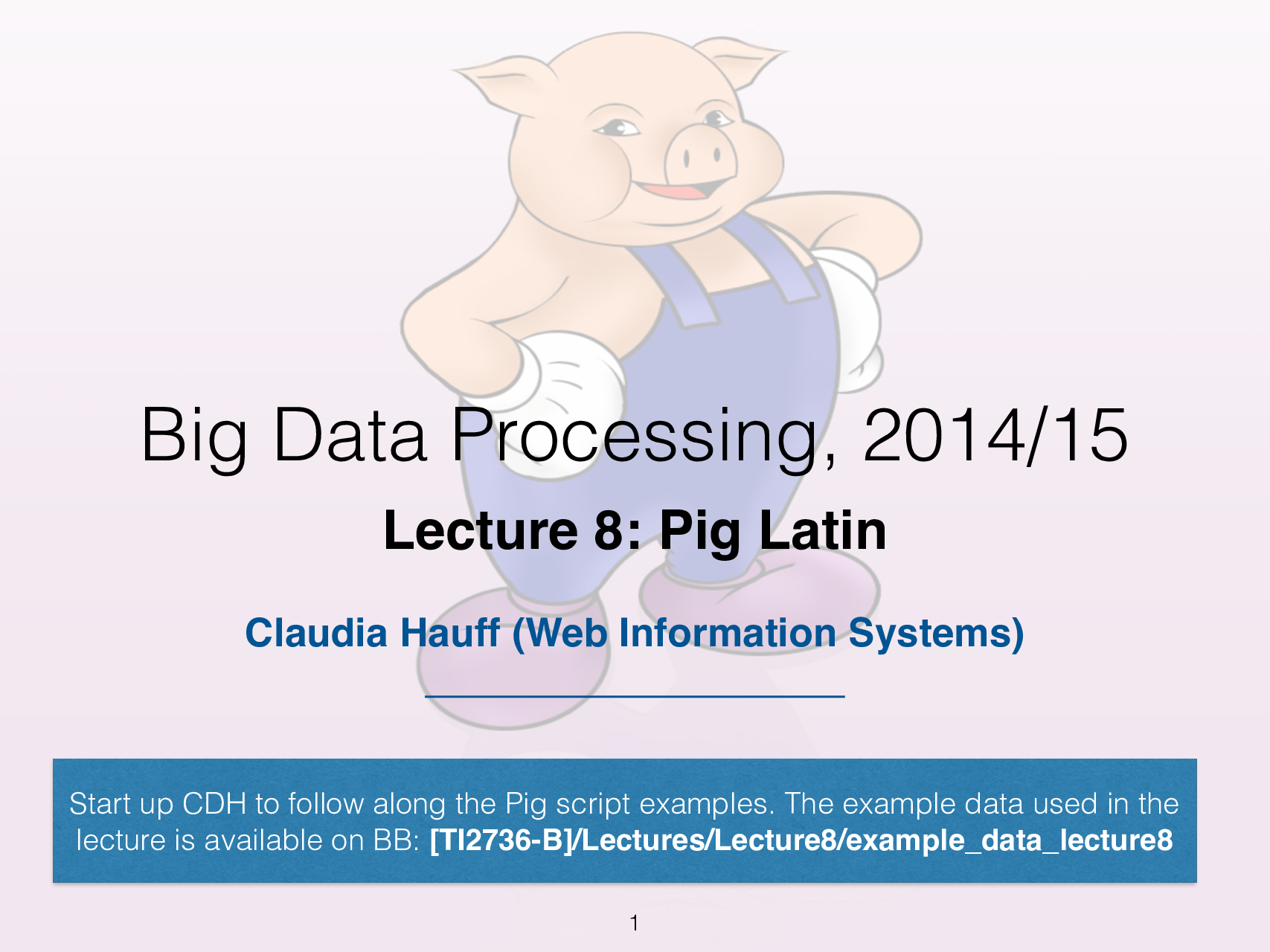 Big Data Processing, 2014/15

Lecture 8: Pig Latin

Claudia Hauff (Web Information Systems)

Start up CDH to follow along the Pig script examples. The example data used in the lecture is available on BB: [TI2736-B]/Lectures/Lecture8/example_data_lecture8

1